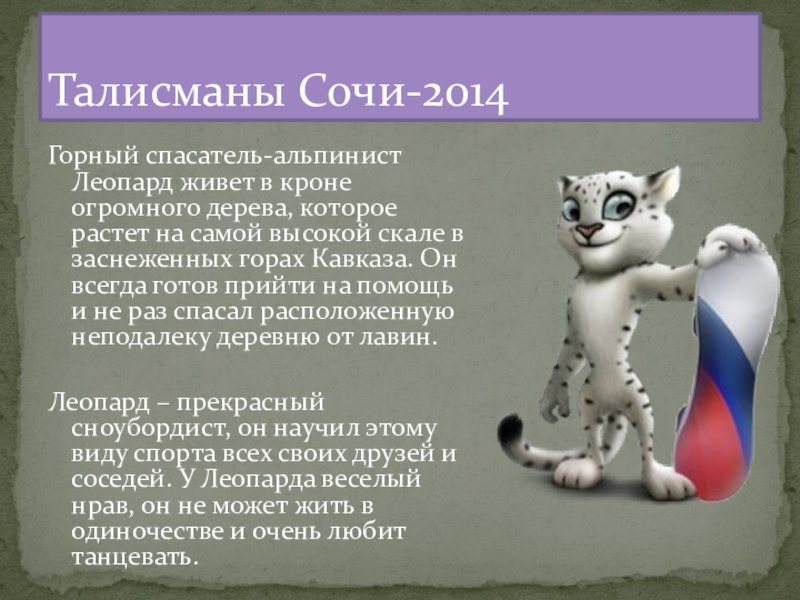 Талисманы Сочи-2014

Горный спасатель-альпинист Леопард живет в кроне огромного дерева, которое растет на самой высокой скале в заснеженных горах Кавказа. Он всегда готов прийти на помощь и не раз спасал расположенную неподалеку деревню от лавин.

Леопард – прекрасный сноубордист, он научил этому виду спорта всех своих друзей и соседей. У Леопарда веселый нрав, он не может жить в одиночестве и очень любит танцевать.